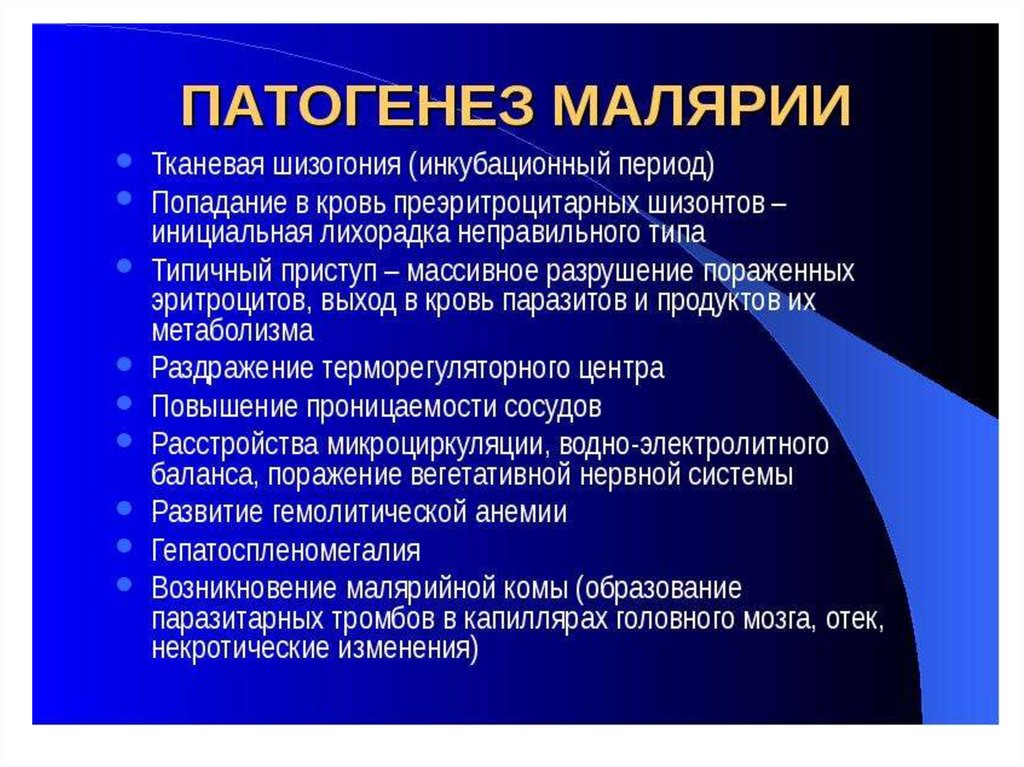 ПАТОГЕНЕЗ МАЛЯРИИ

- Тканевая шизогония (инкубационный период)
- Попадание в кровь преэритроцитарных шизонтов – инициальная лихорадка неправильного типа
- Типичный приступ – массивное разрушение пораженных эритроцитов, выход в кровь паразитов и продуктов их метаболизма
- Раздражение терморегуляторного центра
- Повышение проницаемости сосудов
- Расстройства микроциркуляции, водно-электролитного баланса, поражение вегетативной нервной системы
- Развитие гемолитической анемии
- Гепатоспленомегалия
- Возникновение малярийной комы (образование паразитарных тромбов в капиллярах головного мозга, отек, некротические изменения)